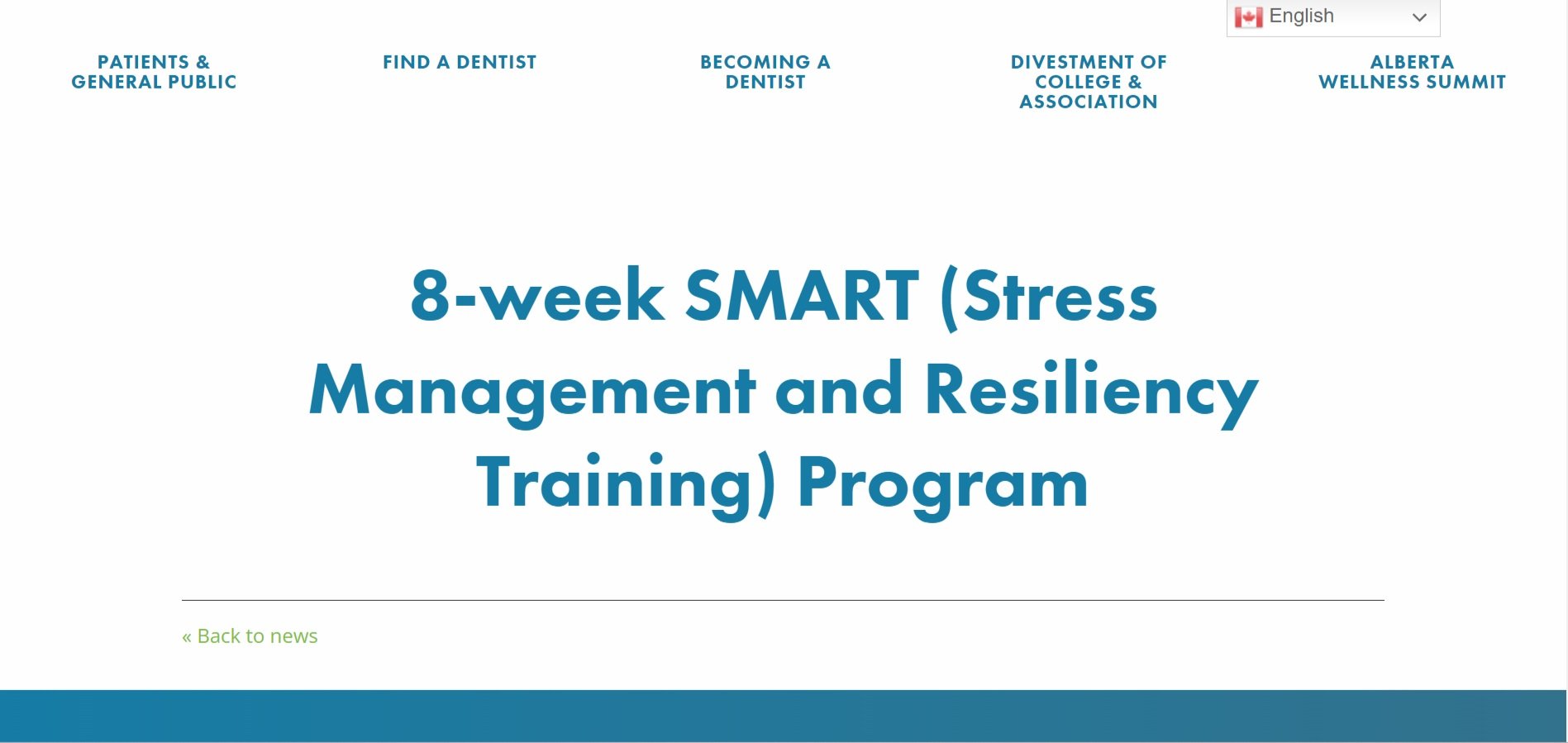 English

PATIENTS & GENERAL PUBLIC

FIND A DENTIST

BECOMING A DENTIST

DIVESTMENT OF COLLEGE & ASSOCIATION

ALBERTA WELLNESS SUMMIT

8-week SMART (Stress Management and Resiliency Training) Program

« Back to news